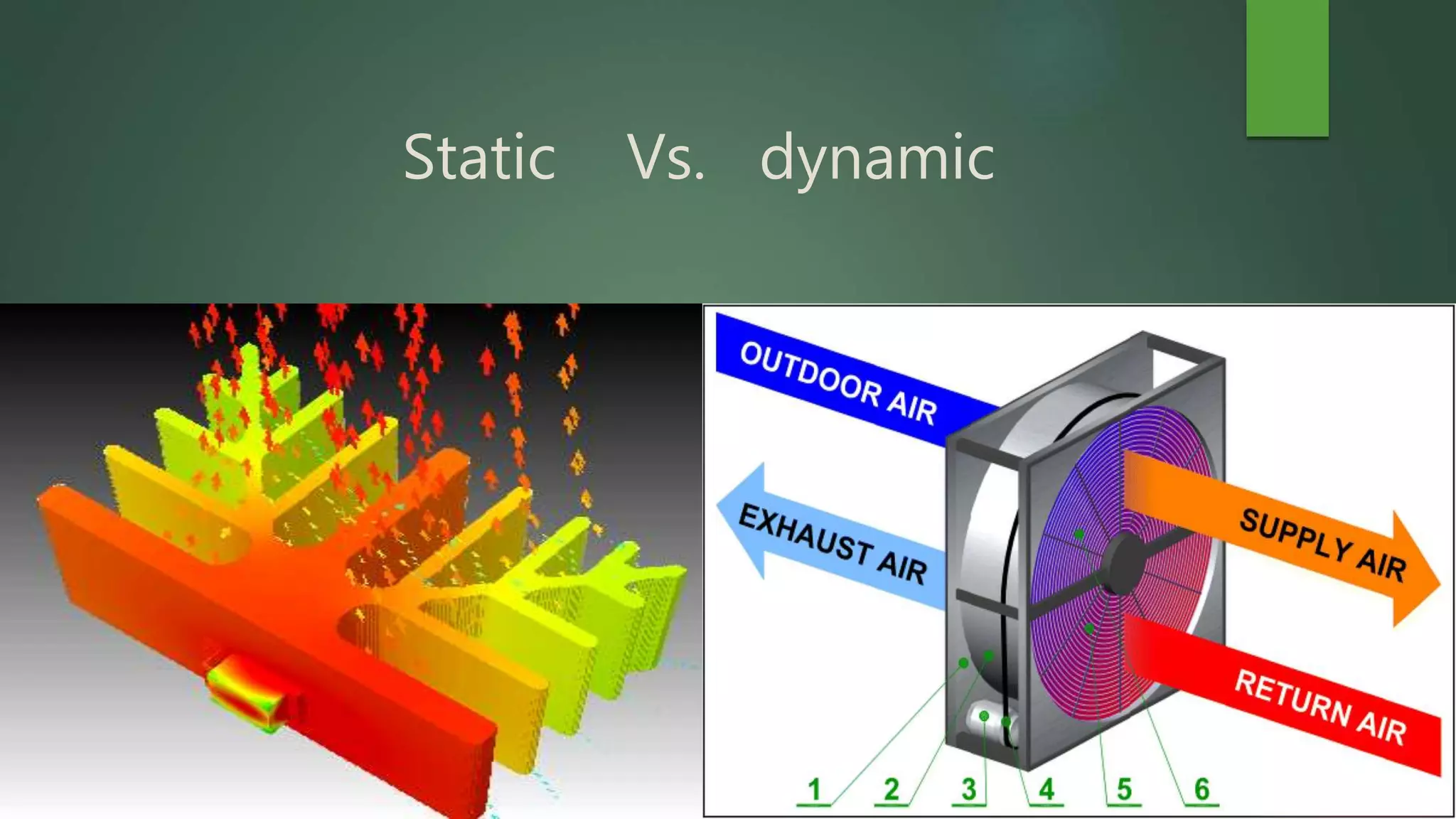 Static Vs. dynamic

OUTDOOR AIR

EXHAUST AIR

SUPPLY AIR

RETURN AIR

1 2 3 4 5 6